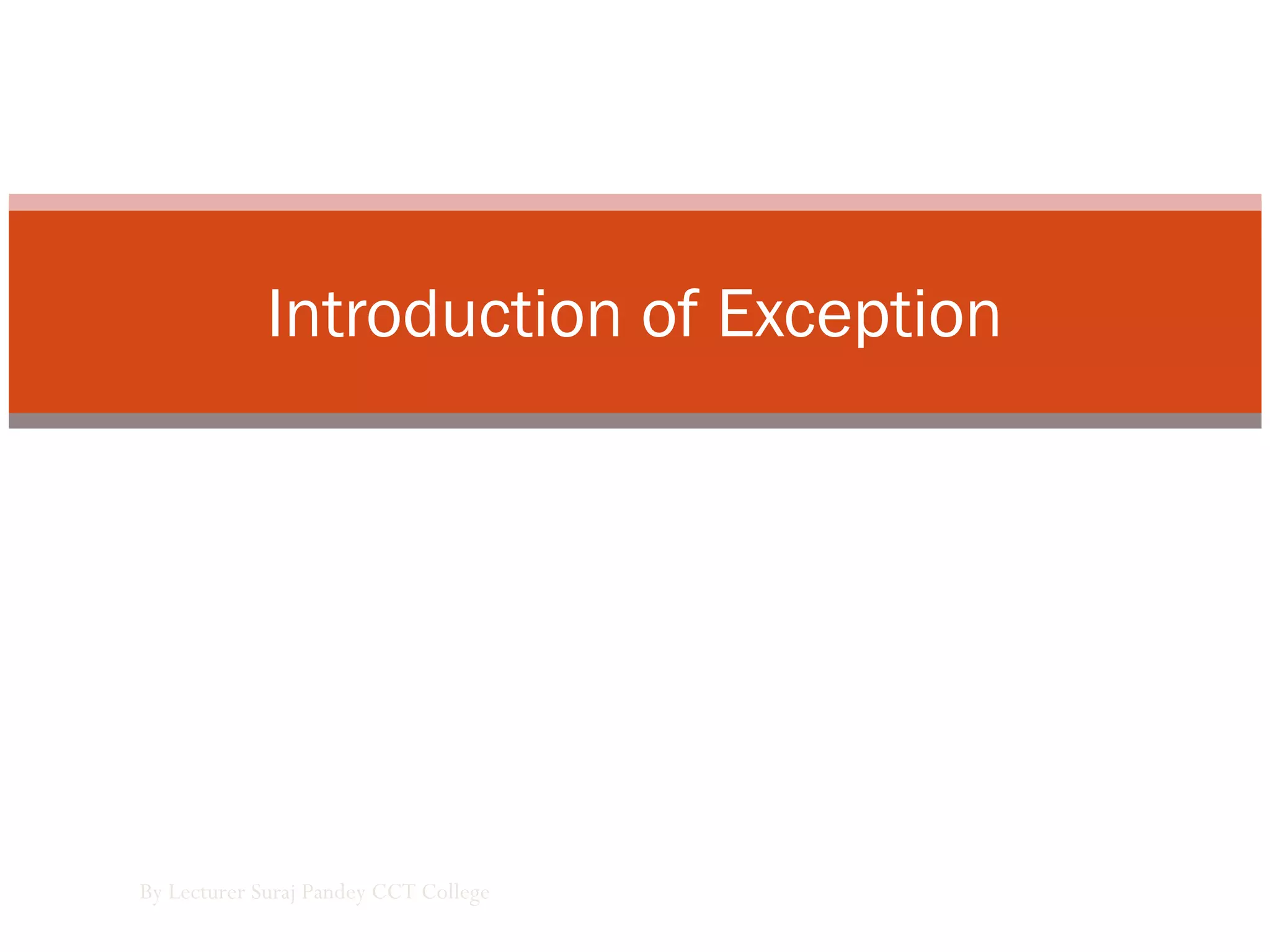 Introduction of Exception

By Lecturer Suraj Pandey CCT College